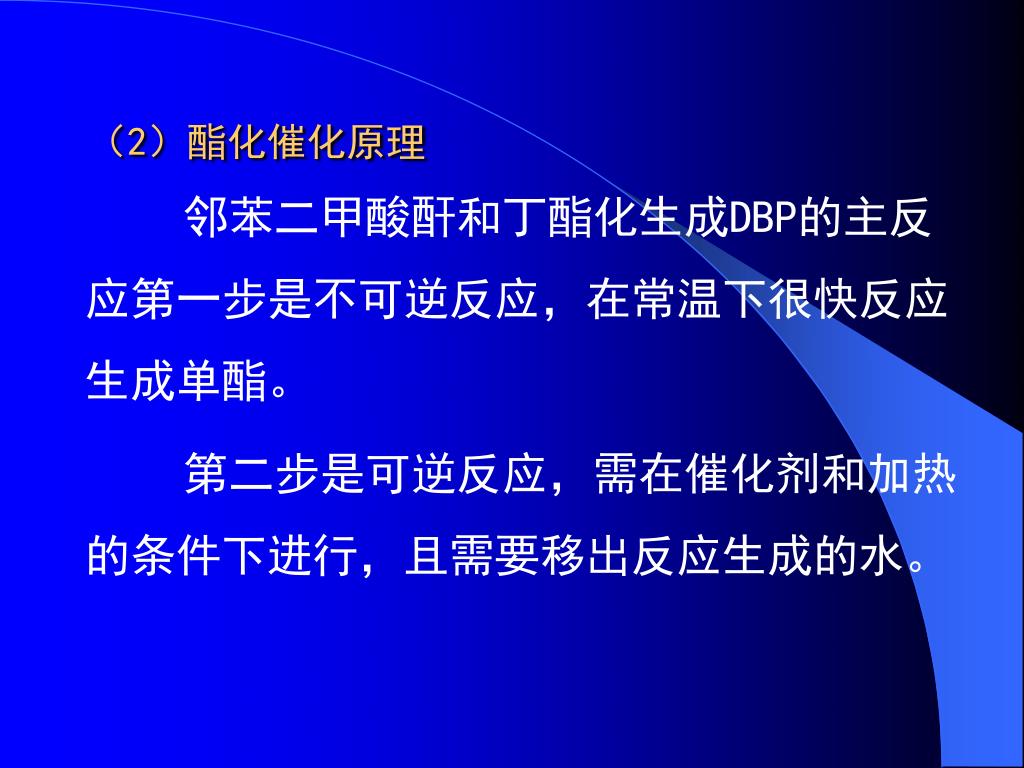 （2）酯化催化原理

邻苯二甲酸酐和丁酯化生成DBP的主反应第一步是不可逆反应，在常温下很快反应生成单酯。

第二步是可逆反应，需在催化剂和加热的条件下进行，且需要移出反应生成的水。